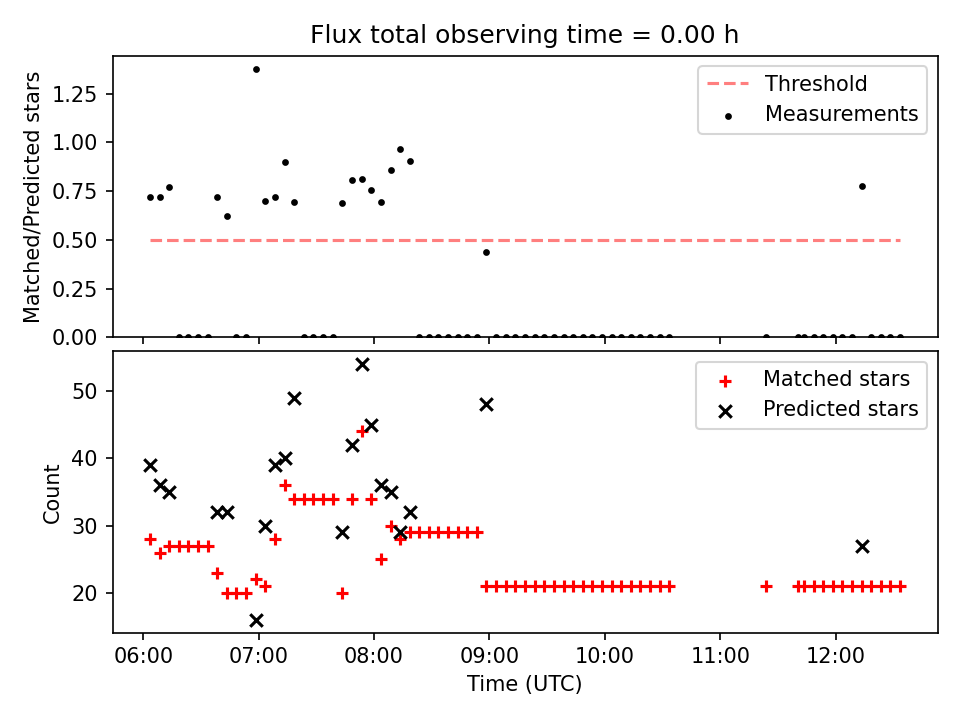 Flux total observing time = 0.00 h

Matched/Predicted stars

1.25
1.00
0.75
0.50
0.25
0.00

Threshold
Measurements

Count

50
40
30
20

Matched stars
Predicted stars

06:00
07:00
08:00
09:00
10:00
11:00
12:00

Time (UTC)